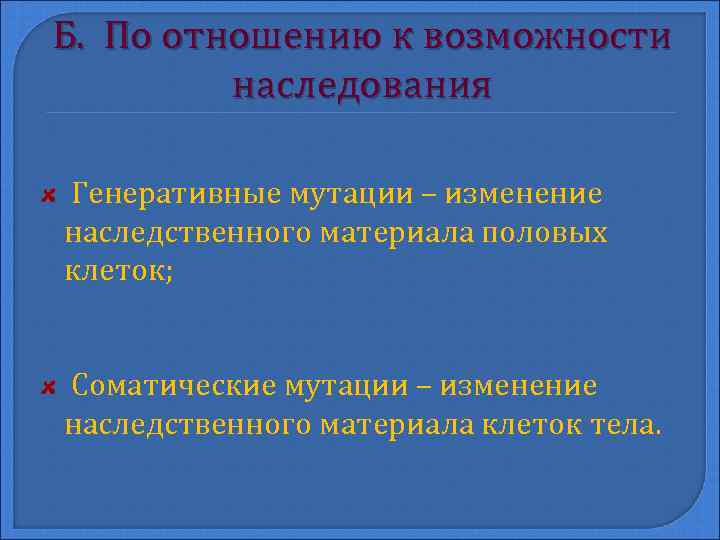 Б. По отношению к возможности наследования

Генеративные мутации – изменение наследственного материала половых клеток;

Соматические мутации – изменение наследственного материала клеток тела.